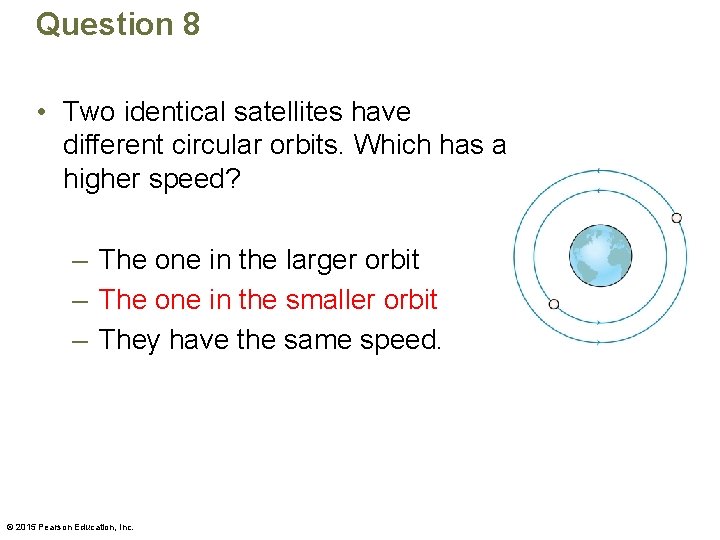 Question 8

• Two identical satellites have different circular orbits. Which has a higher speed?

– The one in the larger orbit
– The one in the smaller orbit
– They have the same speed.

© 2015 Pearson Education, Inc.